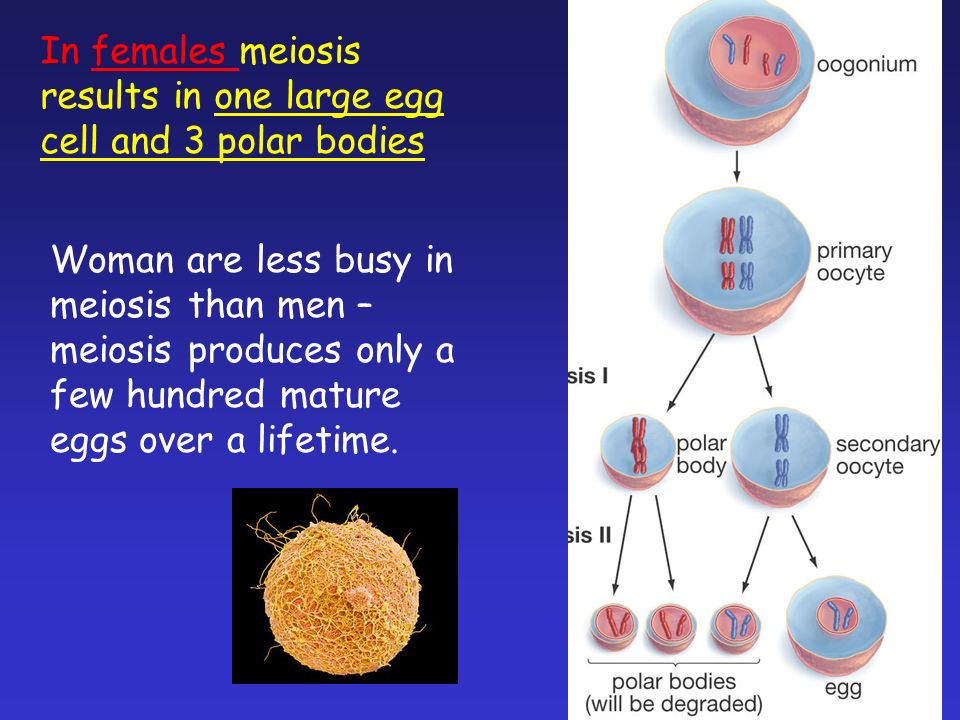 In females meiosis results in one large egg cell and 3 polar bodies

Woman are less busy in meiosis than men – meiosis produces only a few hundred mature eggs over a lifetime.

oogonium

primary oocyte

sis I

polar body

secondary oocyte

sis II

polar bodies (will be degraded)

egg